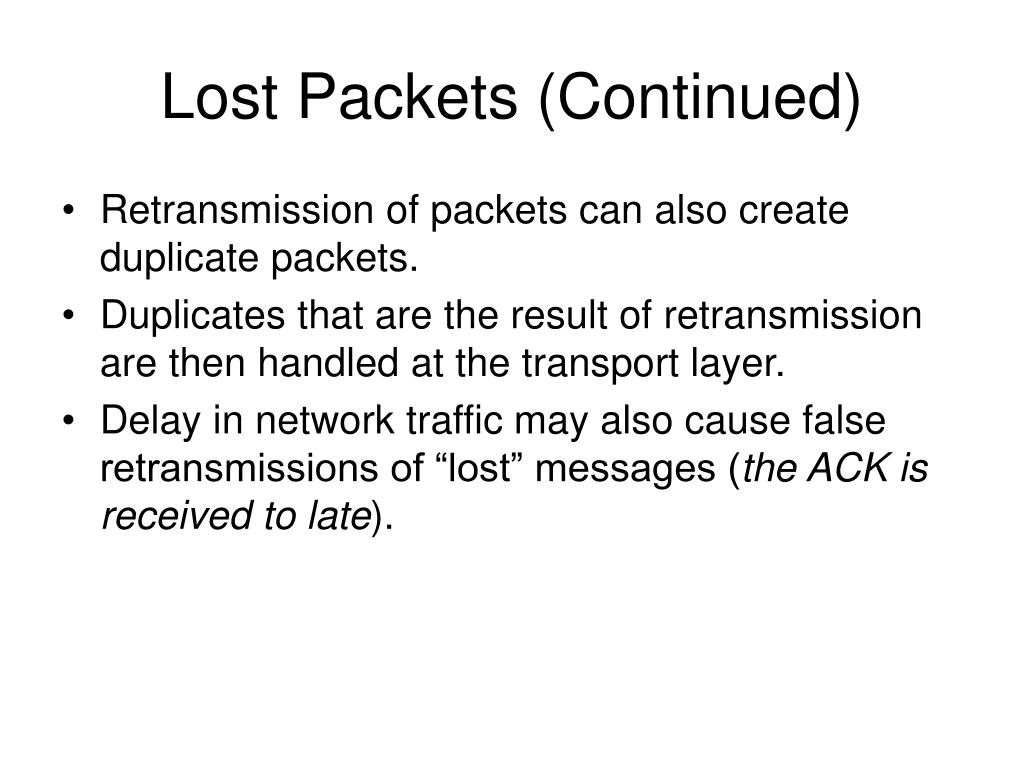 Lost Packets (Continued)

• Retransmission of packets can also create duplicate packets.
• Duplicates that are the result of retransmission are then handled at the transport layer.
• Delay in network traffic may also cause false retransmissions of “lost” messages (the ACK is received to late).